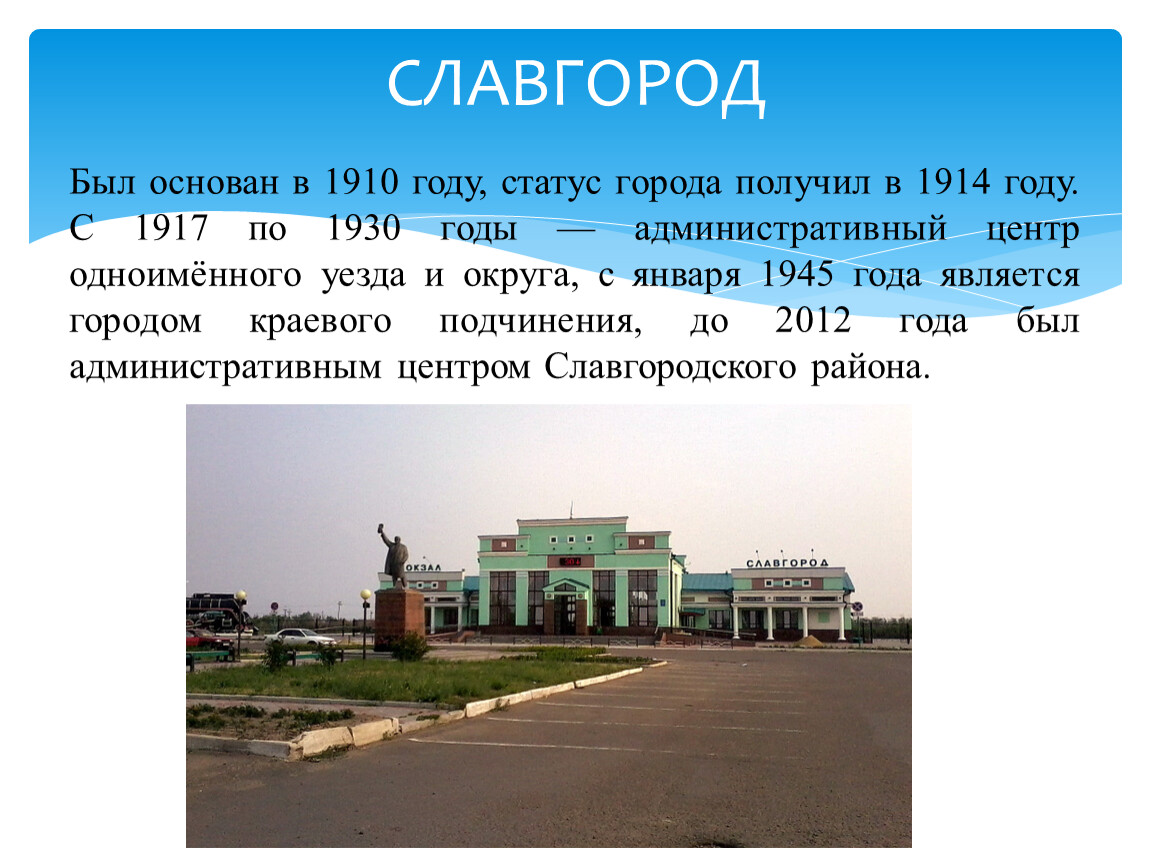 СЛАВГОРОД

Был основан в 1910 году, статус города получил в 1914 году. С 1917 по 1930 годы — административный центр одноимённого уезда и округа, с января 1945 года является городом краевого подчинения, до 2012 года был административным центром Славгородского района.

ОКЗАЛ

СЛАВГОРОД